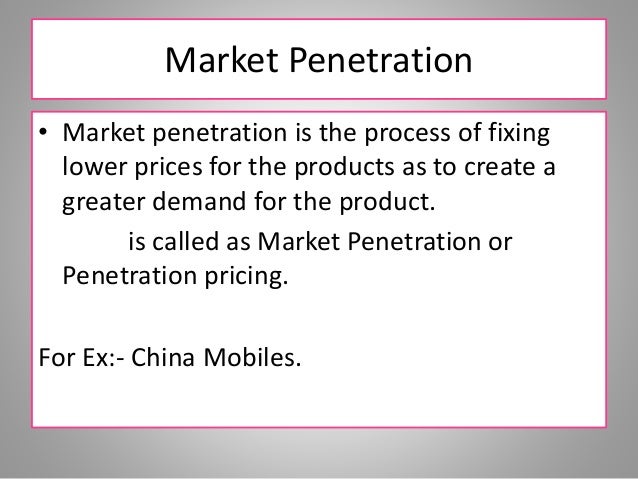 Market Penetration

• Market penetration is the process of fixing lower prices for the products as to create a greater demand for the product.

is called as Market Penetration or Penetration pricing.

For Ex:- China Mobiles.